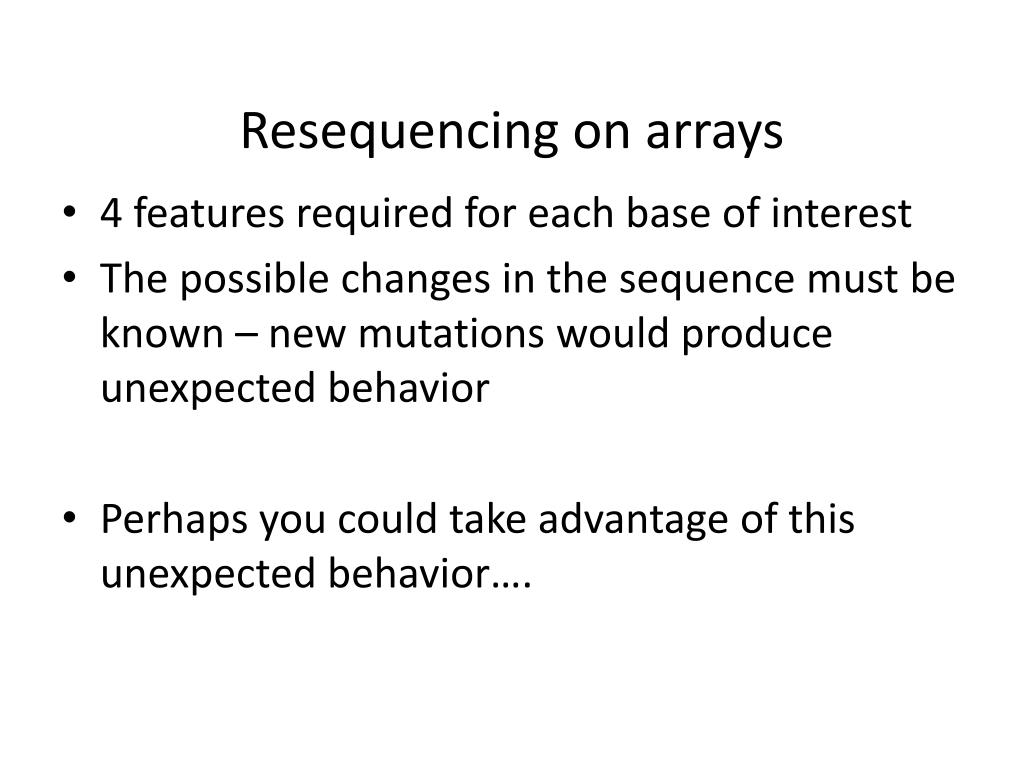 Resequencing on arrays

• 4 features required for each base of interest
• The possible changes in the sequence must be known – new mutations would produce unexpected behavior

• Perhaps you could take advantage of this unexpected behavior….